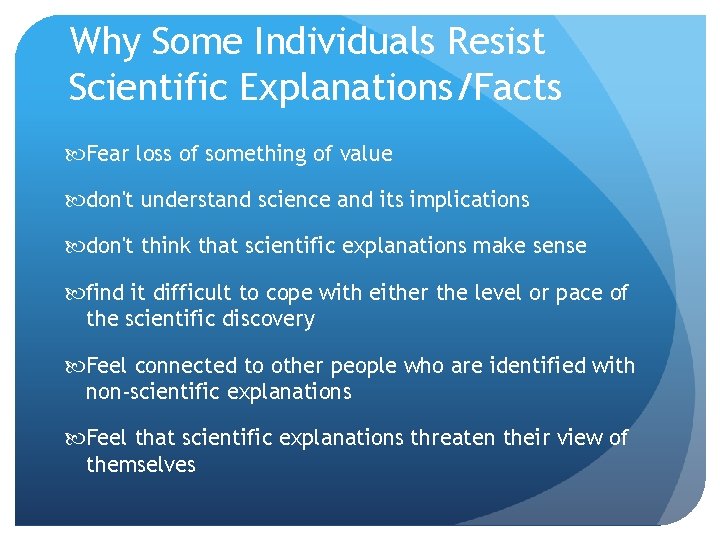 Why Some Individuals Resist Scientific Explanations/Facts

Fear loss of something of value

don't understand science and its implications

don't think that scientific explanations make sense

find it difficult to cope with either the level or pace of the scientific discovery

Feel connected to other people who are identified with non-scientific explanations

Feel that scientific explanations threaten their view of themselves